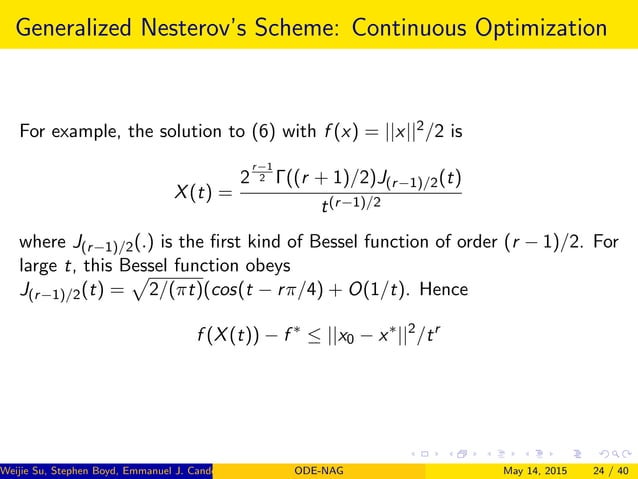 Generalized Nesterov's Scheme: Continuous Optimization

For example, the solution to (6) with $f(x) = ||x||^2/2$ is

$$X(t) = \frac{2^{\frac{r-1}{2}}\Gamma((r+1)/2)J_{(r-1)/2}(t)}{t^{(r-1)/2}}$$

where $J_{(r-1)/2}(.)$ is the first kind of Bessel function of order $(r-1)/2$. For large $t$, this Bessel function obeys $J_{(r-1)/2}(t) = \sqrt{2/(\pi t)}(cos(t - r\pi/4) + O(1/t)$. Hence

$$f(X(t)) - f^* \leq ||x_0 - x^*||^2/t^r$$

Weijie Su, Stephen Boyd, Emmanuel J. Cand ODE-NAG May 14, 2015 24 / 40